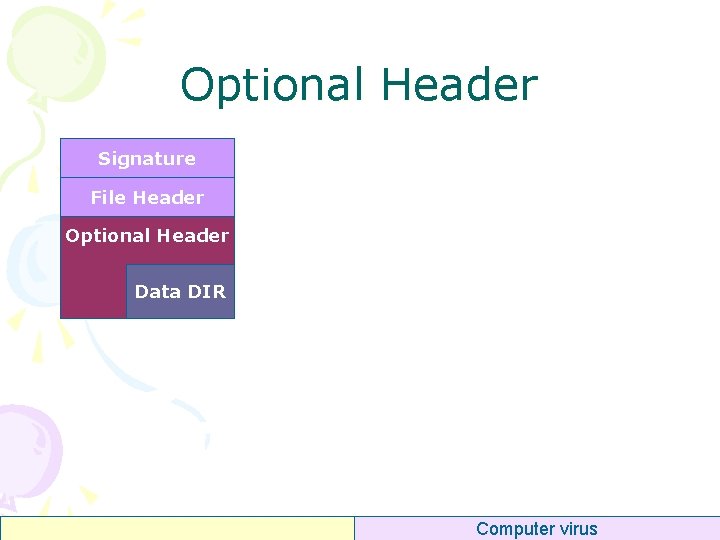 Optional Header

Signature

File Header

Optional Header

Data DIR

Computer virus